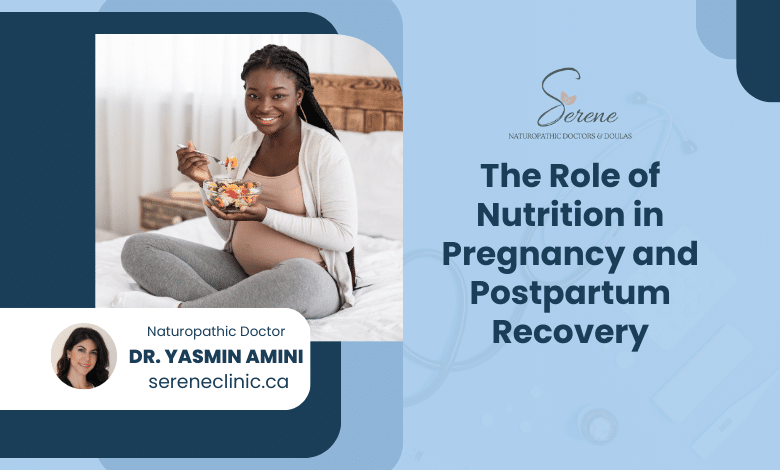 Serene
NATUROPATHIC DOCTORS & DOULAS

The Role of Nutrition in Pregnancy and Postpartum Recovery

Naturopathic Doctor
DR. YASMIN AMINI
sereneclinic.ca